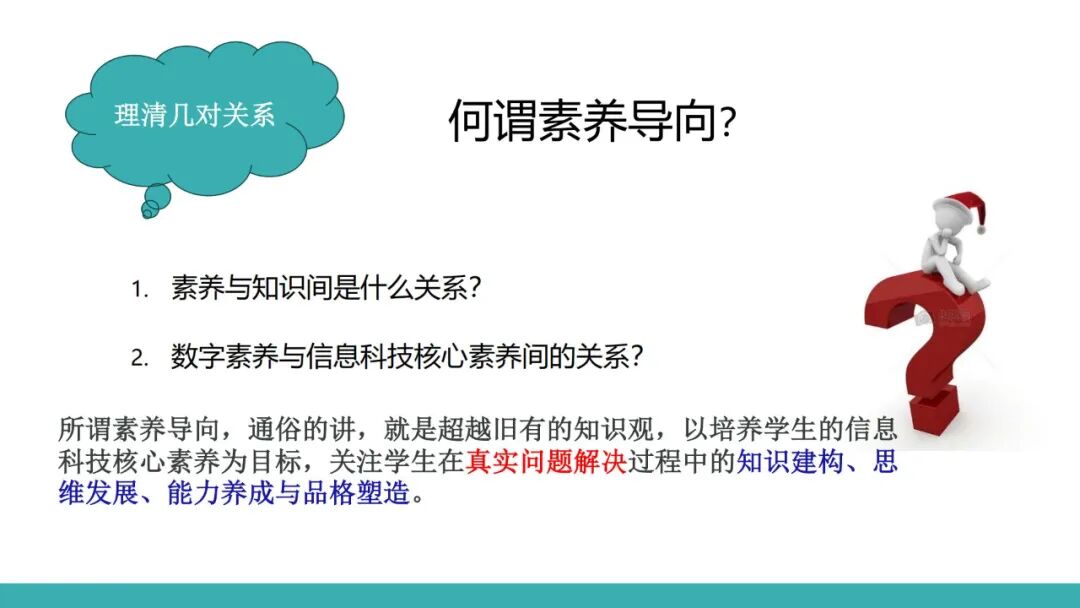 理清几对关系

何谓素养导向?

1. 素养与知识间是什么关系?

2. 数字素养与信息科技核心素养间的关系?

所谓素养导向，通俗的讲，就是超越旧有的知识观，以培养学生的信息科技核心素养为目标，关注学生在真实问题解决过程中的知识建构、思维发展、能力养成与品格塑造。